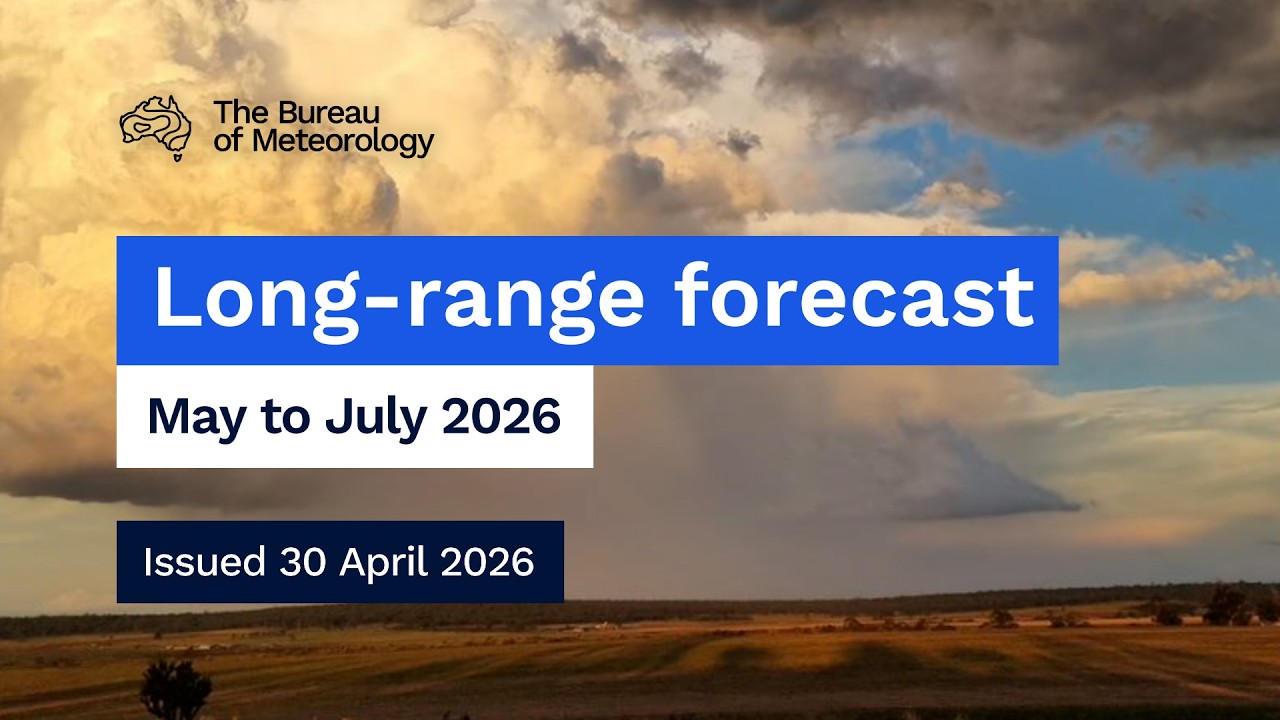 The Bureau of Meteorology

Long-range forecast

May to July 2026

Issued 30 April 2026